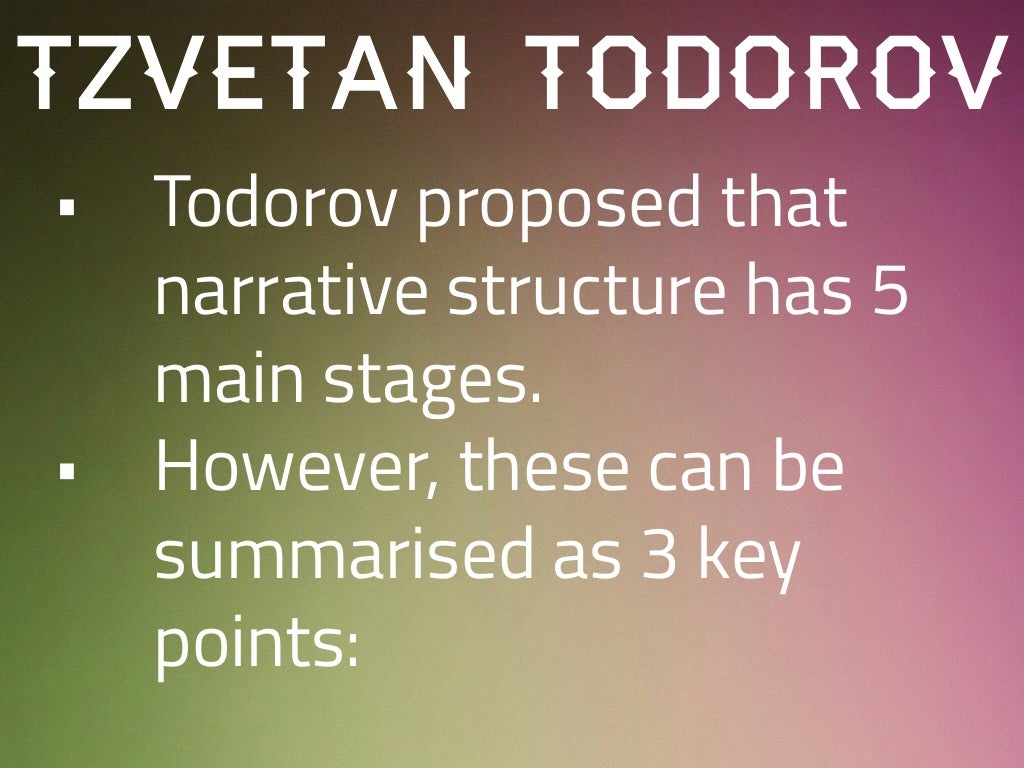 TZVETAN TODOROV

▪ Todorov proposed that narrative structure has 5 main stages.

▪ However, these can be summarised as 3 key points: